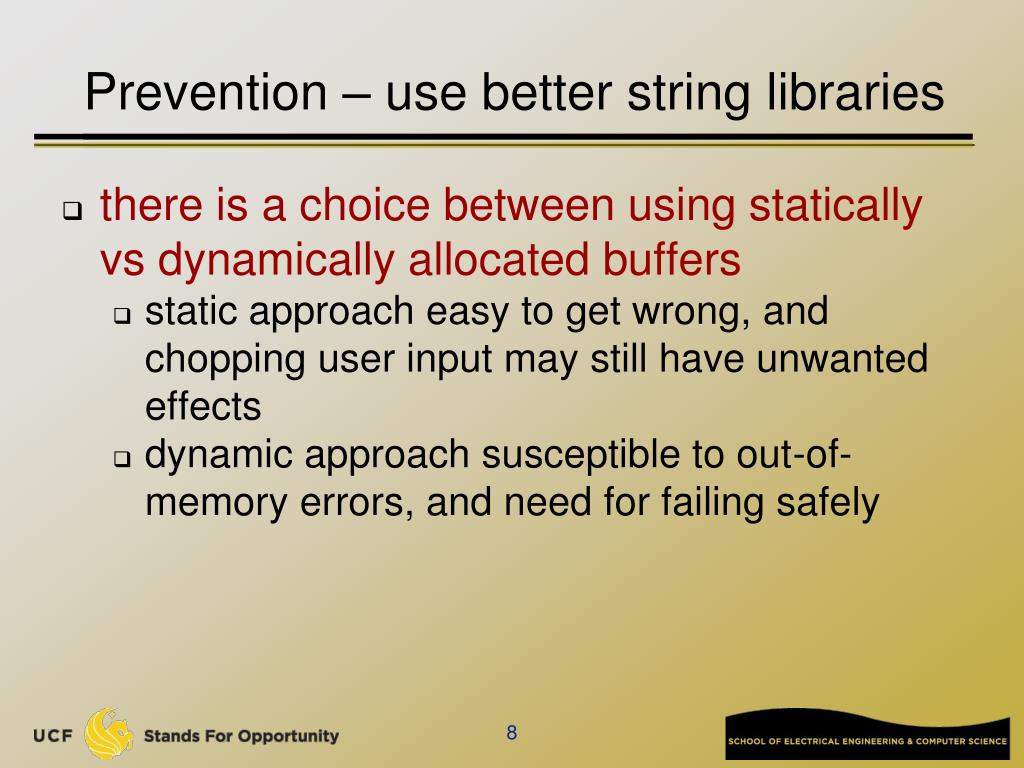 Prevention – use better string libraries

❑ there is a choice between using statically vs dynamically allocated buffers

❑ static approach easy to get wrong, and chopping user input may still have unwanted effects

❑ dynamic approach susceptible to out-of-memory errors, and need for failing safely

UCF Stands For Opportunity

8

SCHOOL OF ELECTRICAL ENGINEERING & COMPUTER SCIENCE